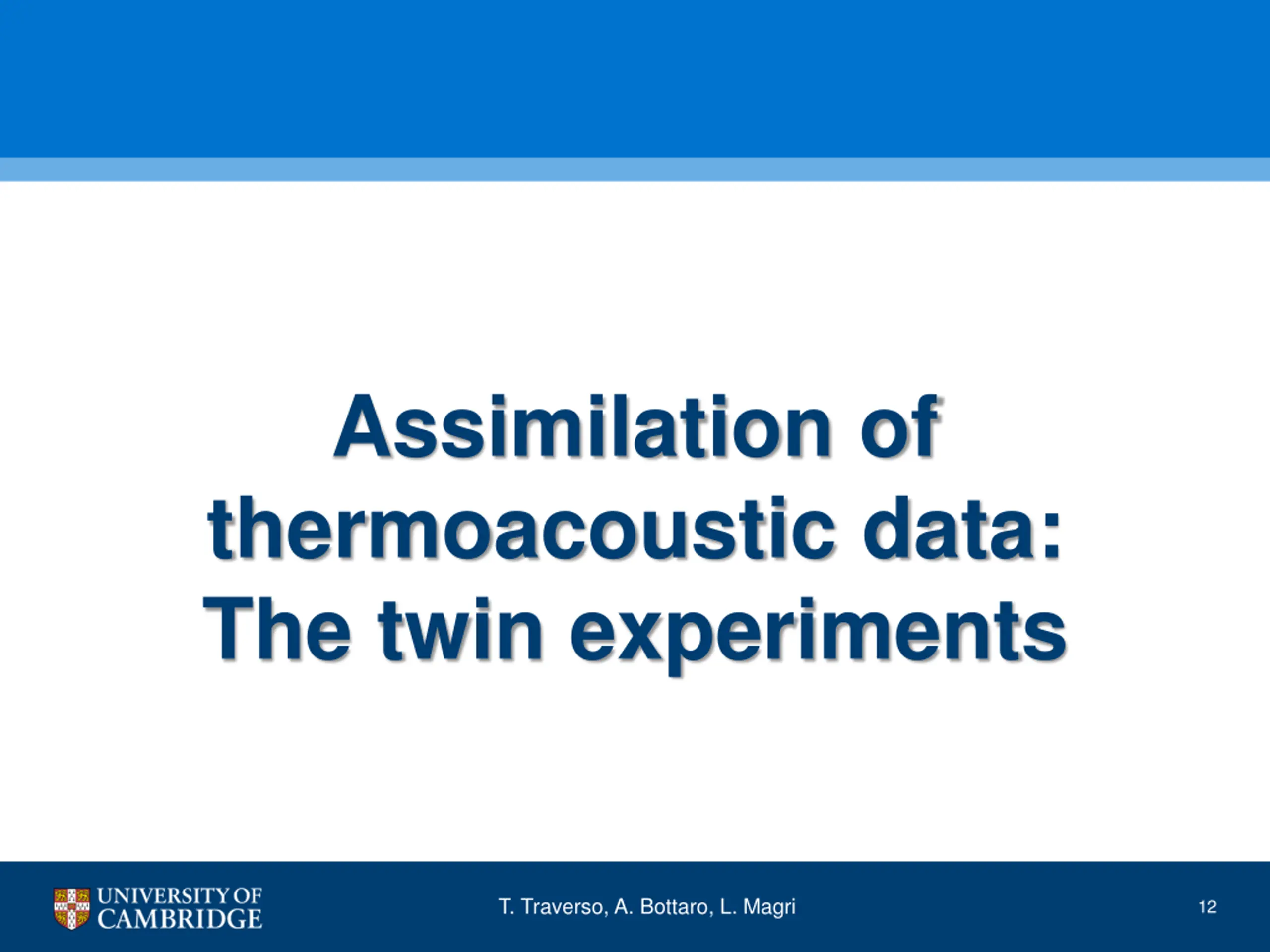 Assimilation of thermoacoustic data: The twin experiments

UNIVERSITY OF CAMBRIDGE

T. Traverso, A. Bottaro, L. Magri

12